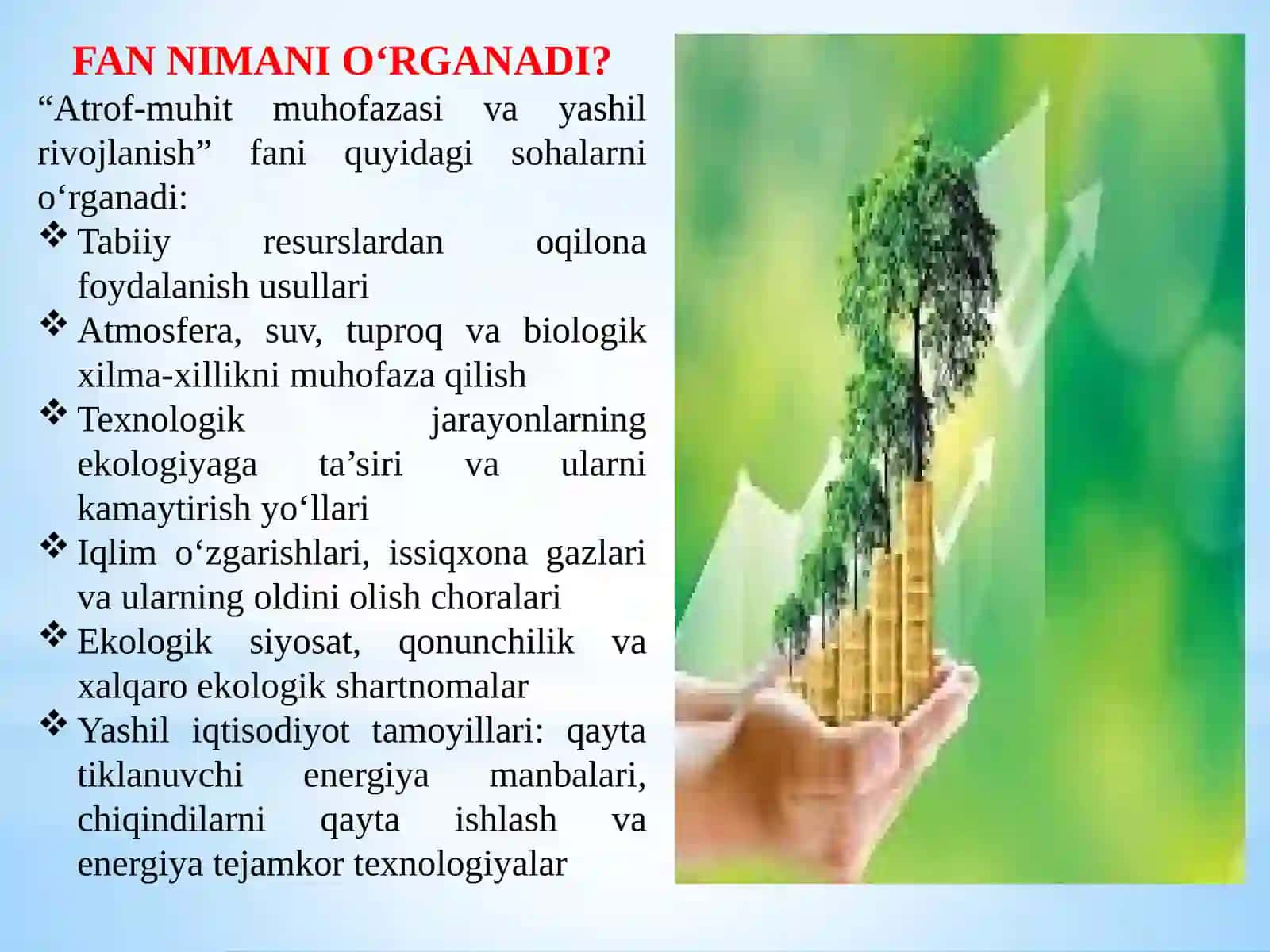 FAN NIMANI O‘RGANADI?

“Atrof-muhit muhofazasi va yashil rivojlanish” fani quyidagi sohalarni o‘rganadi:

❖ Tabiiy resurslardan oqilona foydalanish usullari
❖ Atmosfera, suv, tuproq va biologik xilma-xillikni muhofaza qilish
❖ Texnologik jarayonlarning ekologiyaga ta’siri va ularni kamaytirish yo‘llari
❖ Iqlim o‘zgarishlari, issiqxona gazlari va ularning oldini olish choralari
❖ Ekologik siyosat, qonunchilik va xalqaro ekologik shartnomalar
❖ Yashil iqtisodiyot tamoyillari: qayta tiklanuvchi energiya manbalari, chiqindilarni qayta ishlash va energiya tejamkor texnologiyalar